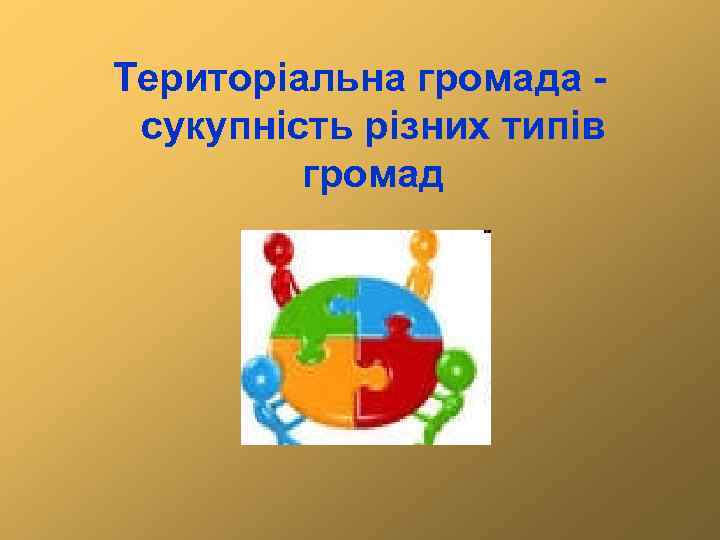 Територіальна громада - сукупність різних типів громад